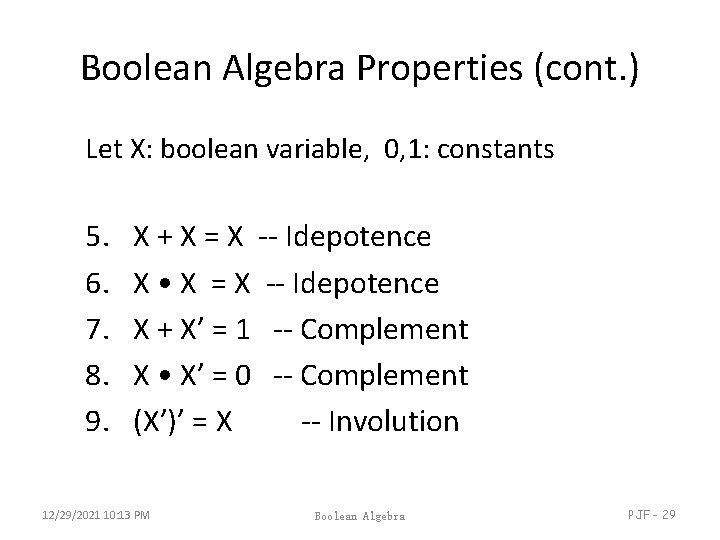 Boolean Algebra Properties (cont.)

Let X: boolean variable, 0,1: constants

5. $X + X = X$ -- Idepotence
6. $X \bullet X = X$ -- Idepotence
7. $X + X' = 1$ -- Complement
8. $X \bullet X' = 0$ -- Complement
9. $(X')' = X$ -- Involution

12/29/2021 10:13 PM Boolean Algebra PJF - 29